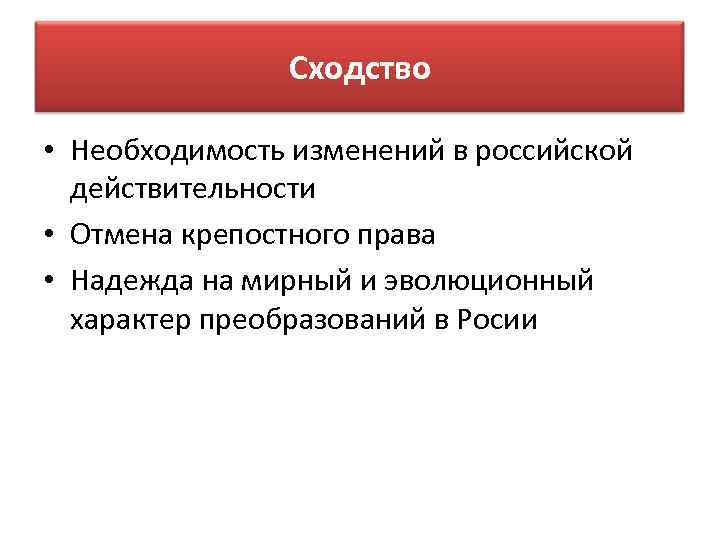 Сходство

• Необходимость изменений в российской действительности
• Отмена крепостного права
• Надежда на мирный и эволюционный характер преобразований в Росии